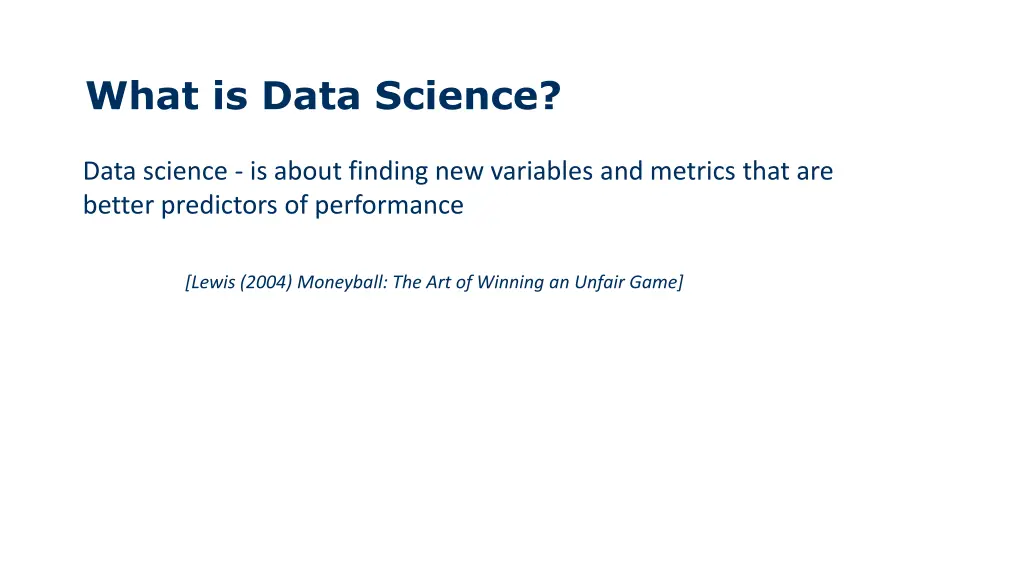 What is Data Science?

Data science - is about finding new variables and metrics that are better predictors of performance

[Lewis (2004) Moneyball: The Art of Winning an Unfair Game]